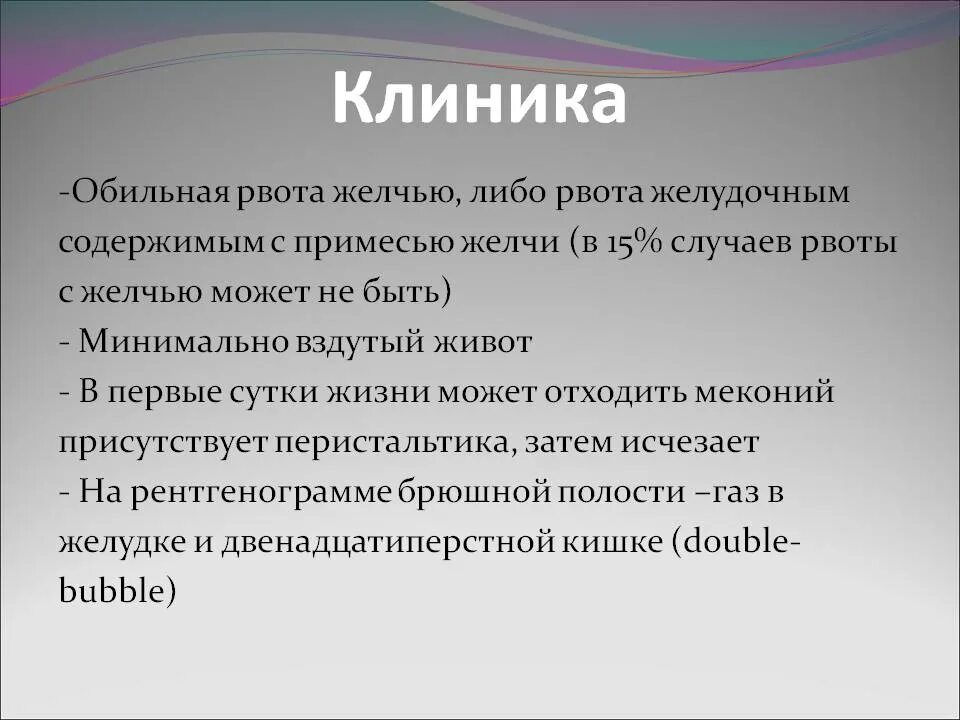 Клиника

-Обильная рвота желчью, либо рвота желудочным содержимым с примесью желчи (в 15% случаев рвоты с желчью может не быть)
- Минимально вздутый живот
- В первые сутки жизни может отходить меконий присутствует перистальтика, затем исчезает
- На рентгенограмме брюшной полости –газ в желудке и двенадцатиперстной кишке (double-bubble)